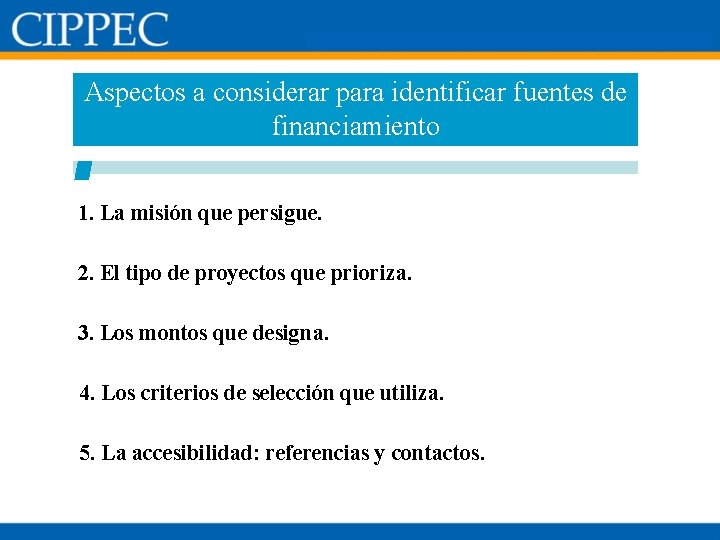 CIPPEC

Aspectos a considerar para identificar fuentes de financiamiento

1. La misión que persigue.

2. El tipo de proyectos que prioriza.

3. Los montos que designa.

4. Los criterios de selección que utiliza.

5. La accesibilidad: referencias y contactos.